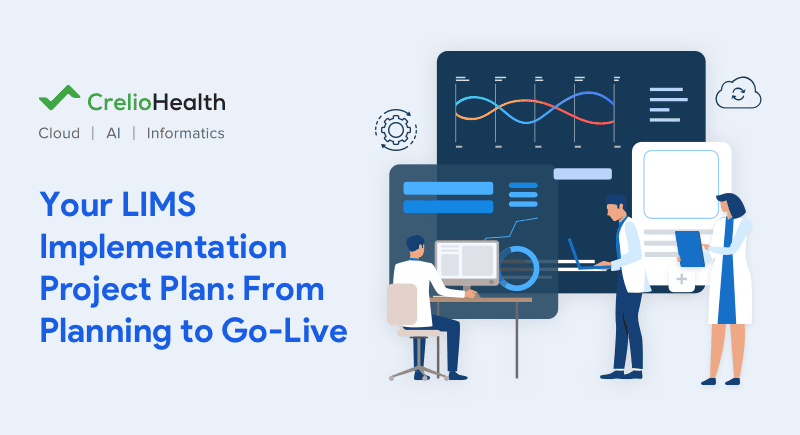 CrelioHealth
Cloud | AI | Informatics

Your LIMS Implementation Project Plan: From Planning to Go-Live